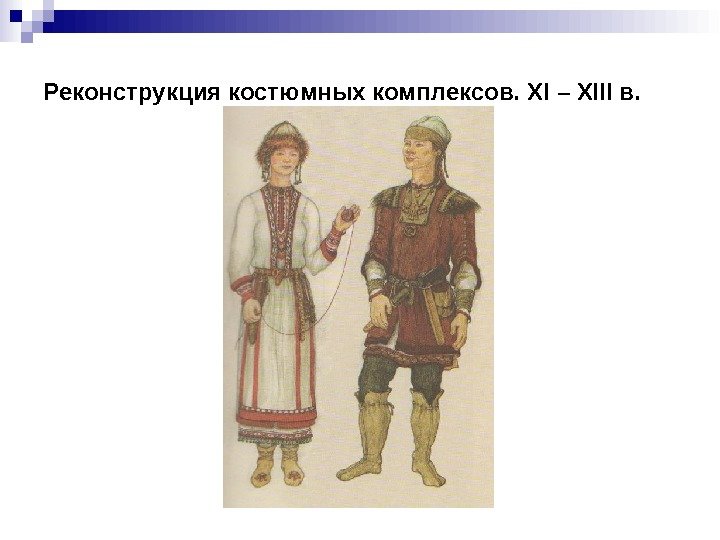 Реконструкция костюмных комплексов. XI – XIII в.